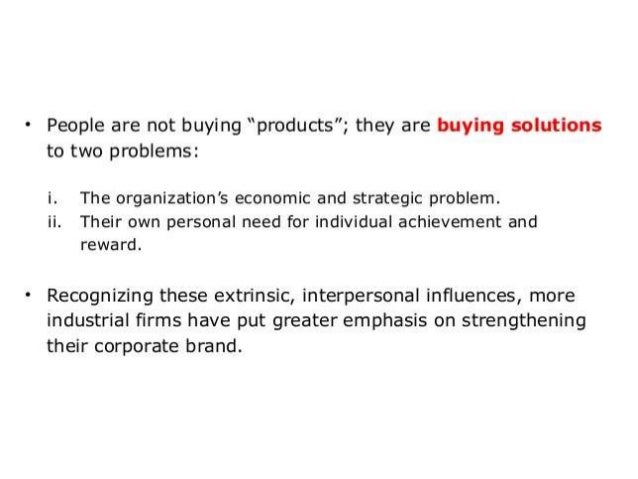 • People are not buying "products"; they are buying solutions to two problems:

i. The organization's economic and strategic problem.
ii. Their own personal need for individual achievement and reward.

• Recognizing these extrinsic, interpersonal influences, more industrial firms have put greater emphasis on strengthening their corporate brand.